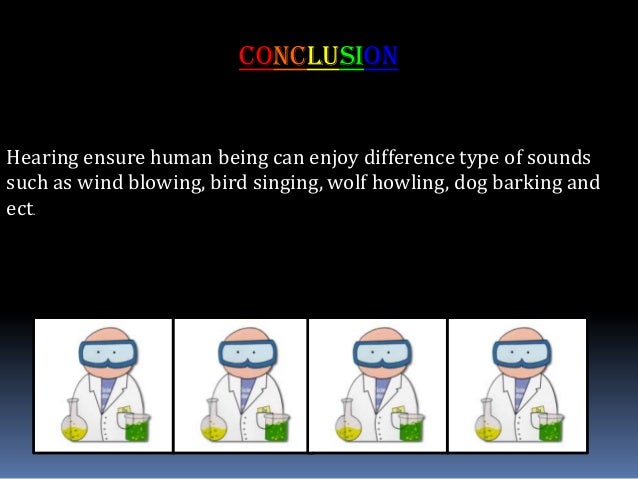 CONCLUSION

Hearing ensure human being can enjoy difference type of sounds such as wind blowing, bird singing, wolf howling, dog barking and ect.